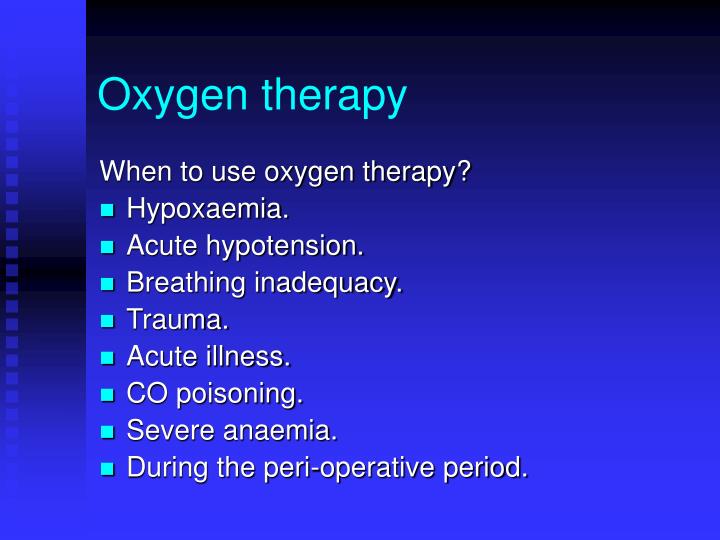 Oxygen therapy

When to use oxygen therapy?

- Hypoxaemia.
- Acute hypotension.
- Breathing inadequacy.
- Trauma.
- Acute illness.
- CO poisoning.
- Severe anaemia.
- During the peri-operative period.